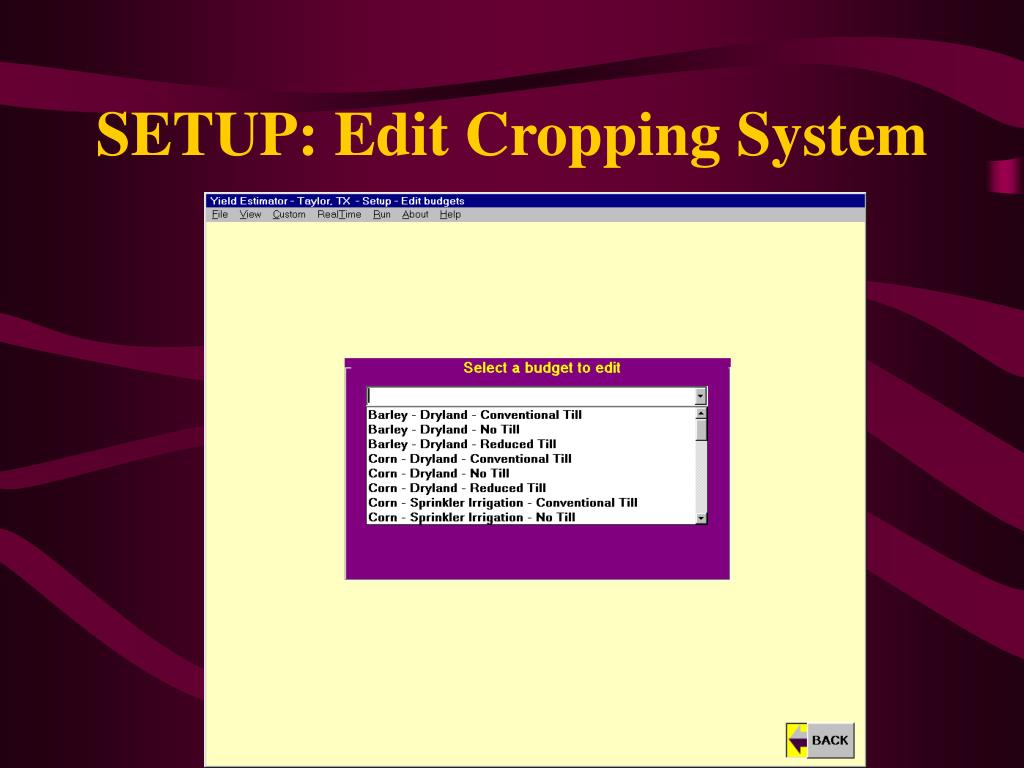 SETUP: Edit Cropping System

Yield Estimator - Taylor, TX - Setup - Edit budgets

File View Custom RealTime Run About Help

Select a budget to edit

Barley - Dryland - Conventional Till
Barley - Dryland - No Till
Barley - Dryland - Reduced Till
Corn - Dryland - Conventional Till
Corn - Dryland - No Till
Corn - Dryland - Reduced Till
Corn - Sprinkler Irrigation - Conventional Till
Corn - Sprinkler Irrigation - No Till

BACK